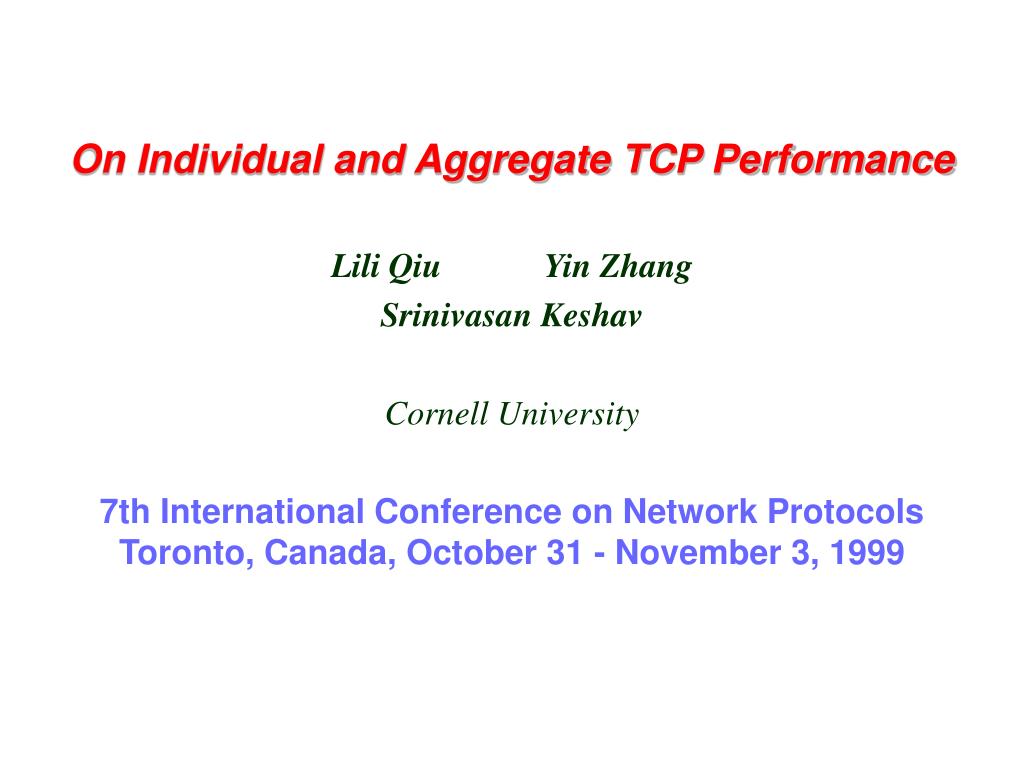 On Individual and Aggregate TCP Performance

Lili Qiu Yin Zhang
Srinivasan Keshav

Cornell University

7th International Conference on Network Protocols
Toronto, Canada, October 31 - November 3, 1999